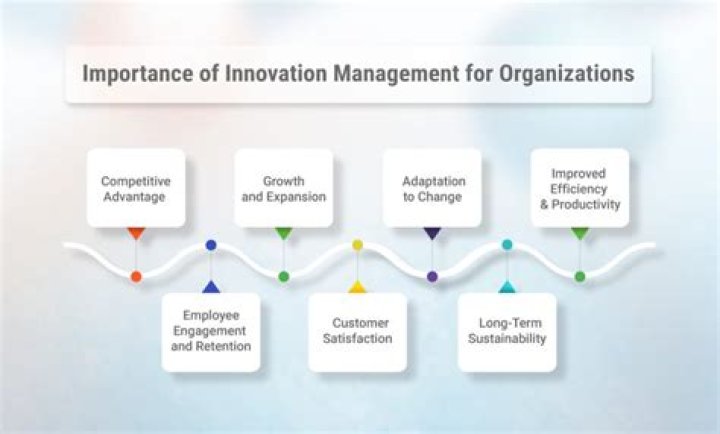 Importance of Innovation Management for Organizations

Competitive Advantage

Employee Engagement and Retention

Growth and Expansion

Customer Satisfaction

Adaptation to Change

Long-Term Sustainability

Improved Efficiency & Productivity